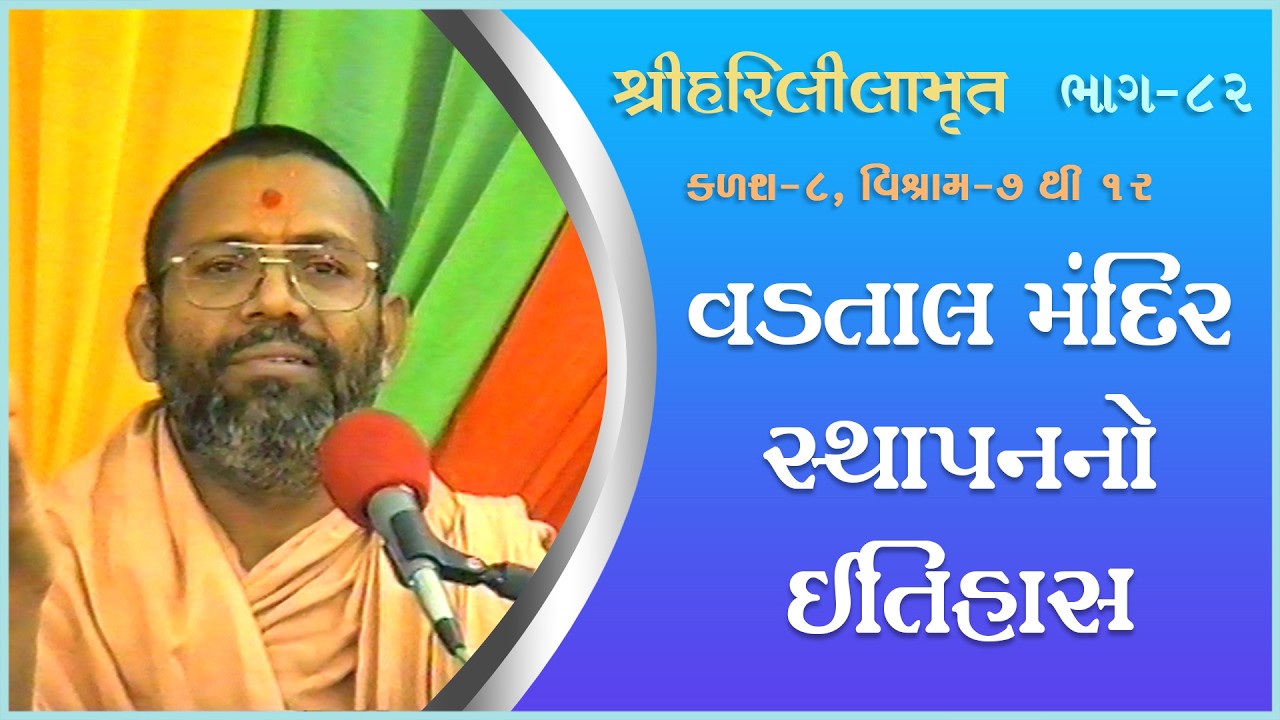 શ્રીહરિલીલામૃત ભાગ-૮૨

કળશ-૮, વિશ્રામ-૭ થી ૧૨

વડતાલ મંદિર સ્થાપનનો ઈતિહાસ